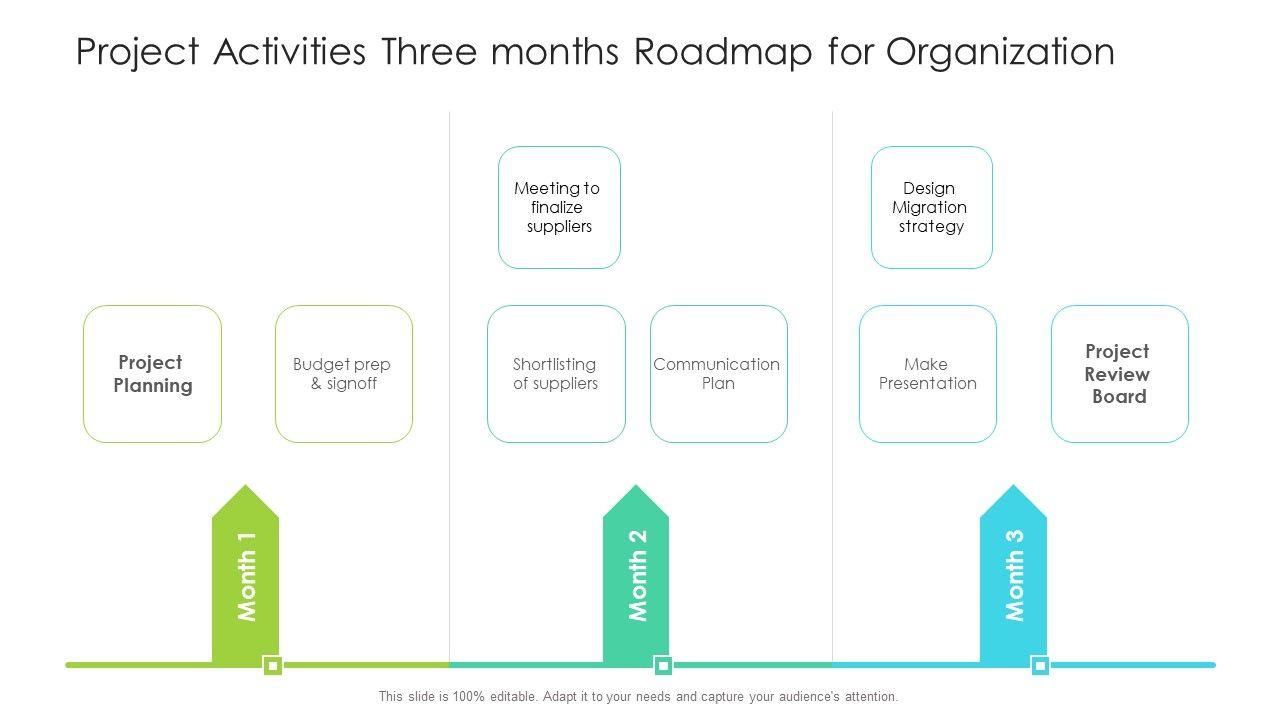 Project Activities Three months Roadmap for Organization

Project Planning

Budget prep & signoff

Month 1

Meeting to finalize suppliers

Shortlisting of suppliers

Communication Plan

Month 2

Design Migration strategy

Make Presentation

Project Review Board

Month 3

This slide is 100% editable. Adapt it to your needs and capture your audience's attention.